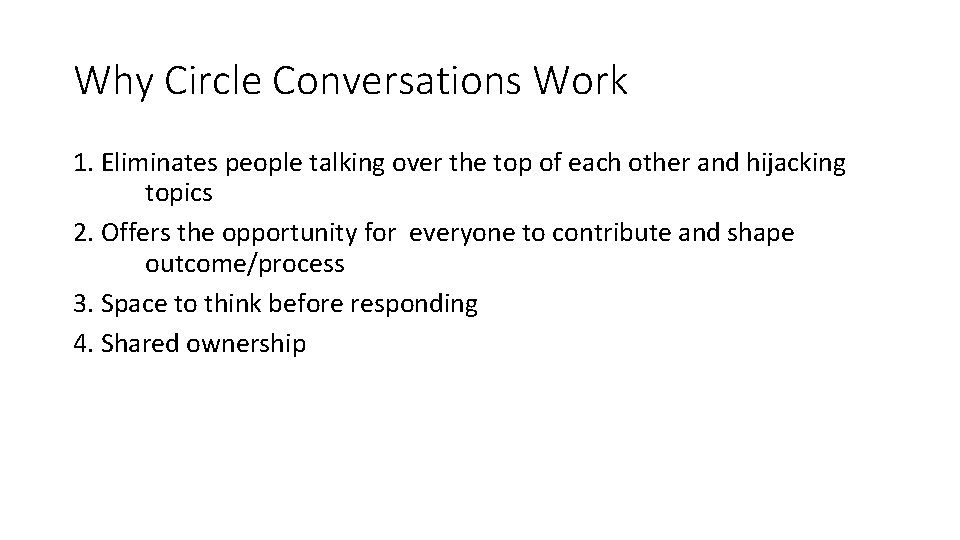 Why Circle Conversations Work

1. Eliminates people talking over the top of each other and hijacking topics
2. Offers the opportunity for everyone to contribute and shape outcome/process
3. Space to think before responding
4. Shared ownership